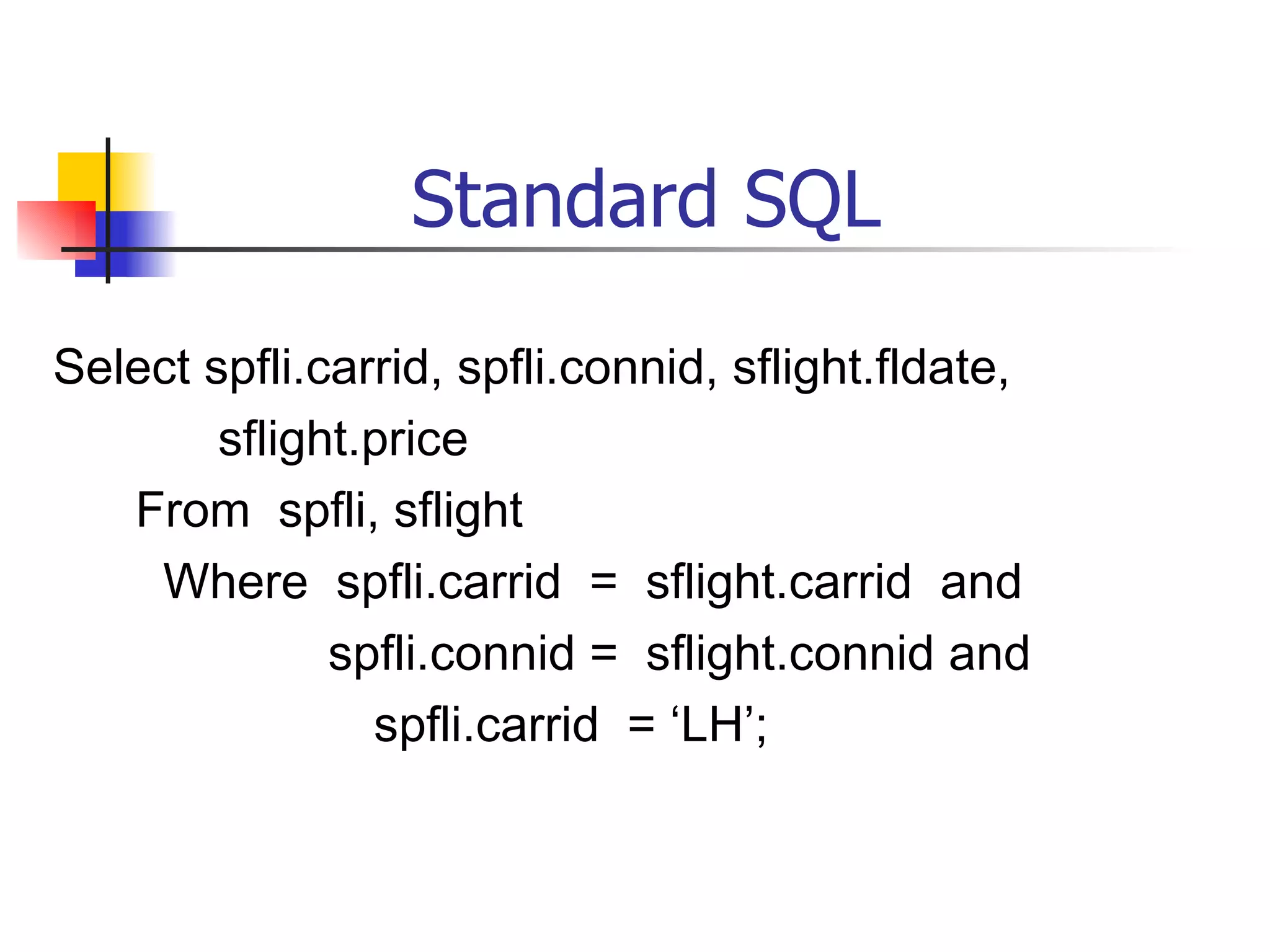 Standard SQL

Select spfli.carrid, spfli.connid, sflight.fldate,
sflight.price
From spfli, sflight
Where spfli.carrid = sflight.carrid and
spfli.connid = sflight.connid and
spfli.carrid = ‘LH’;